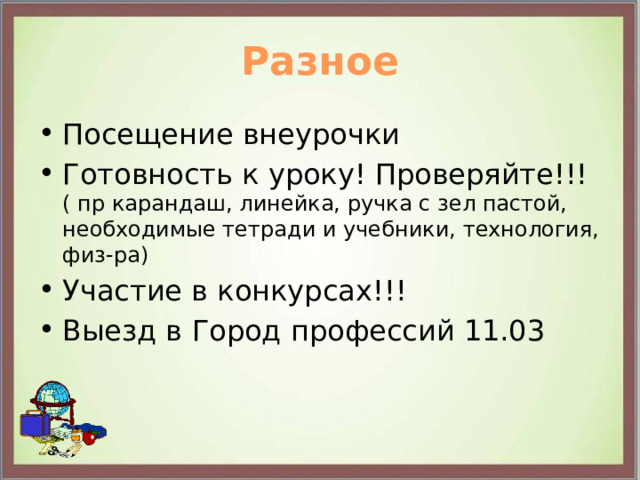 Разное

• Посещение внеурочки
• Готовность к уроку! Проверяйте!!! ( пр карандаш, линейка, ручка с зел пастой, необходимые тетради и учебники, технология, физ-ра)
• Участие в конкурсах!!!
• Выезд в Город профессий 11.03